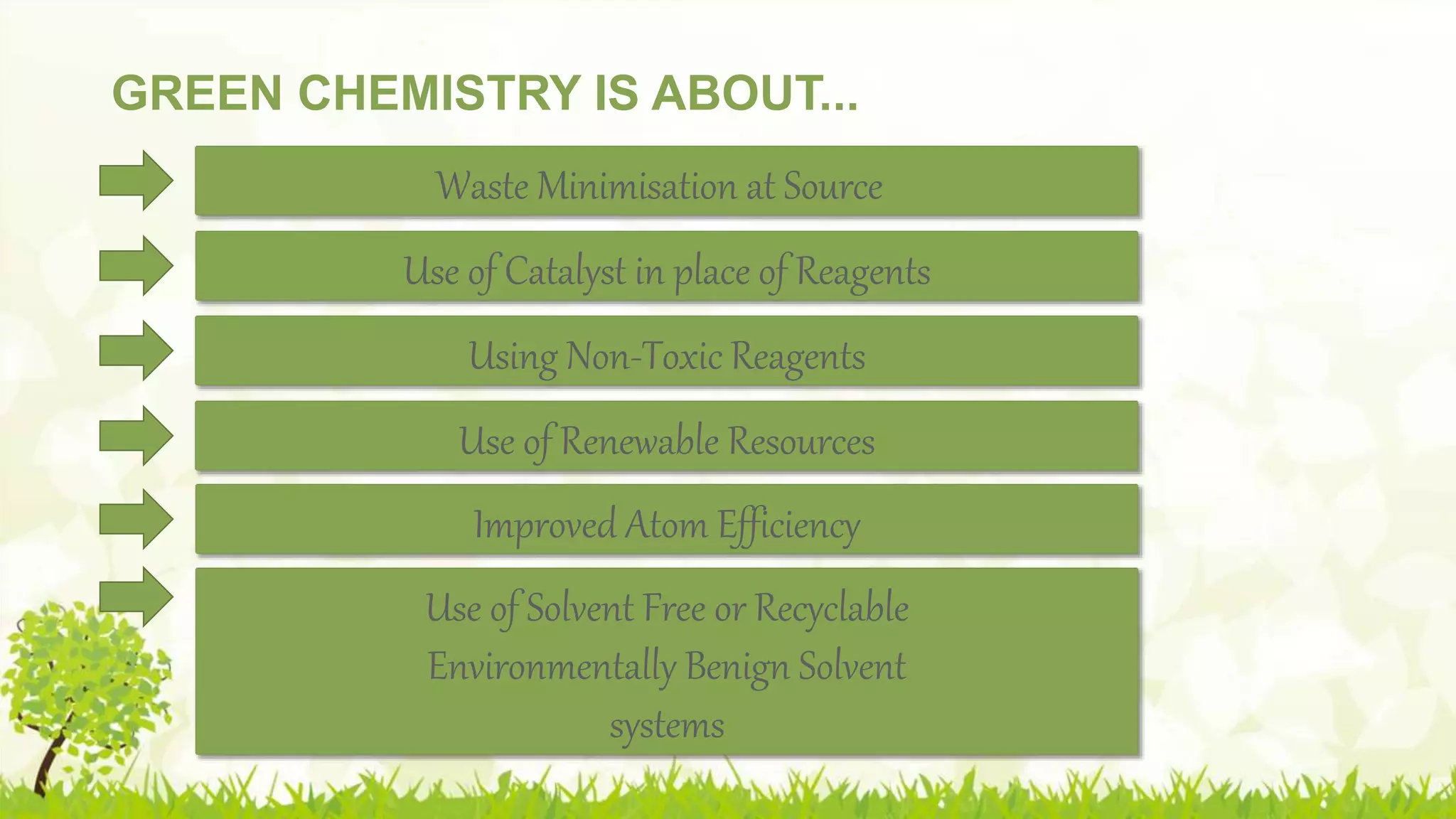 GREEN CHEMISTRY IS ABOUT...

Waste Minimisation at Source

Use of Catalyst in place of Reagents

Using Non-Toxic Reagents

Use of Renewable Resources

Improved Atom Efficiency

Use of Solvent Free or Recyclable Environmentally Benign Solvent systems